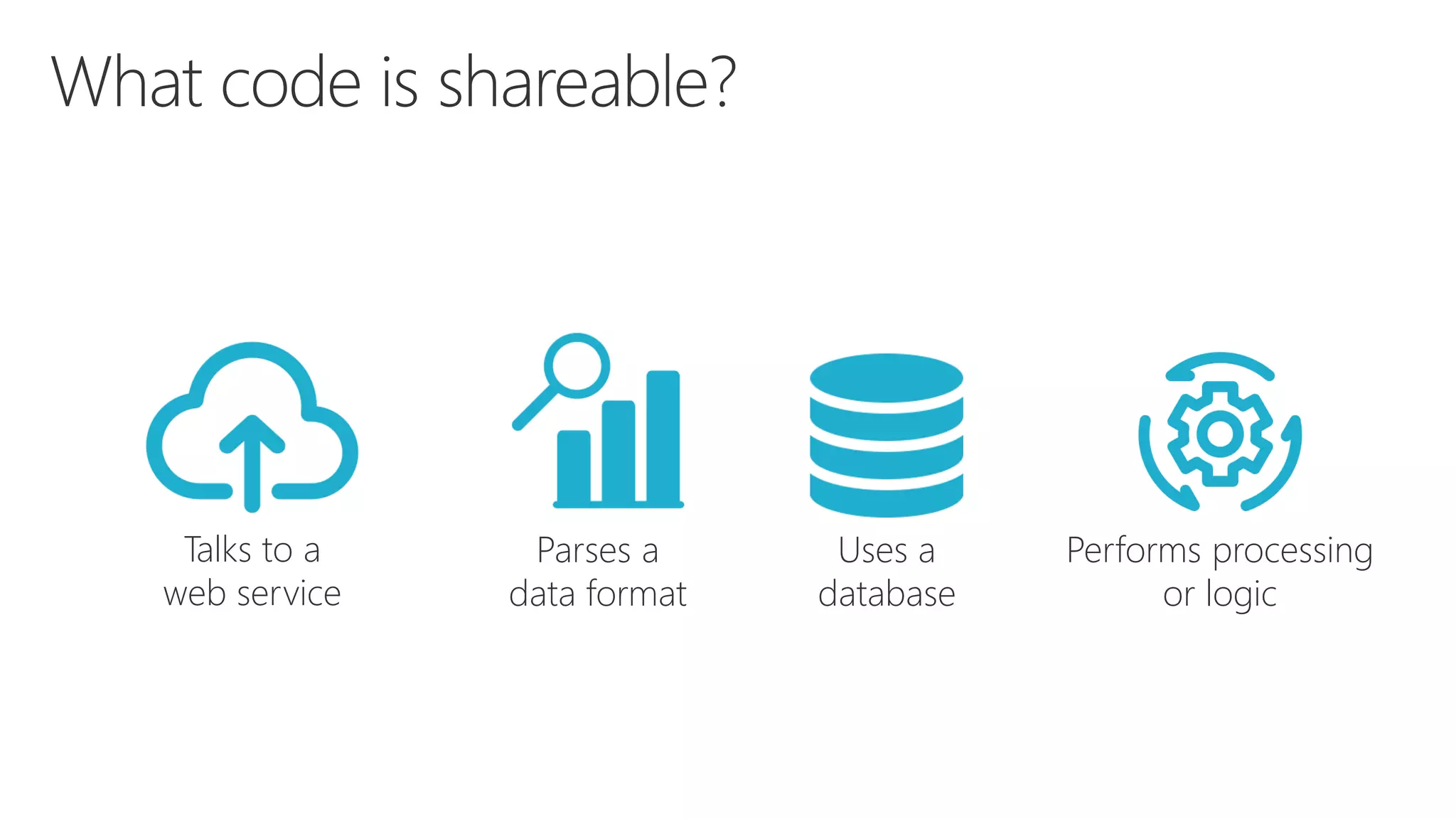 What code is shareable?

Talks to a web service

Parses a data format

Uses a database

Performs processing or logic